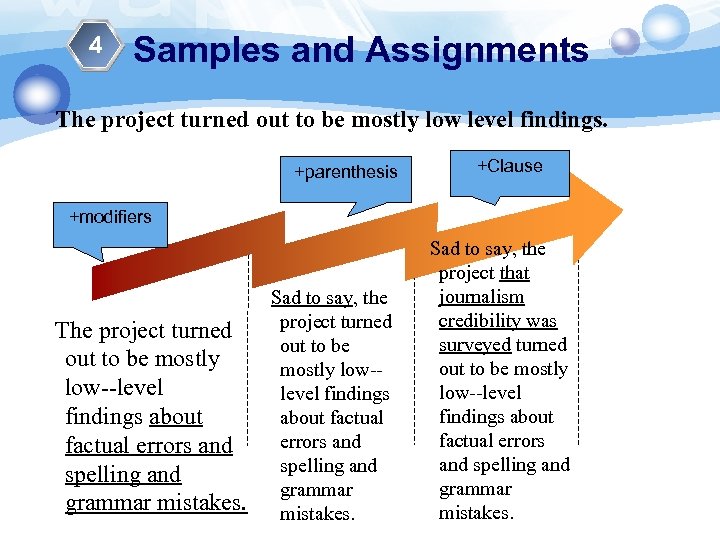 4 Samples and Assignments

The project turned out to be mostly low level findings.

+modifiers

+parenthesis

+Clause

The project turned out to be mostly low--level findings about factual errors and spelling and grammar mistakes.

Sad to say, the project turned out to be mostly low--level findings about factual errors and spelling and grammar mistakes.

Sad to say, the project that journalism credibility was surveyed turned out to be mostly low--level findings about factual errors and spelling and grammar mistakes.